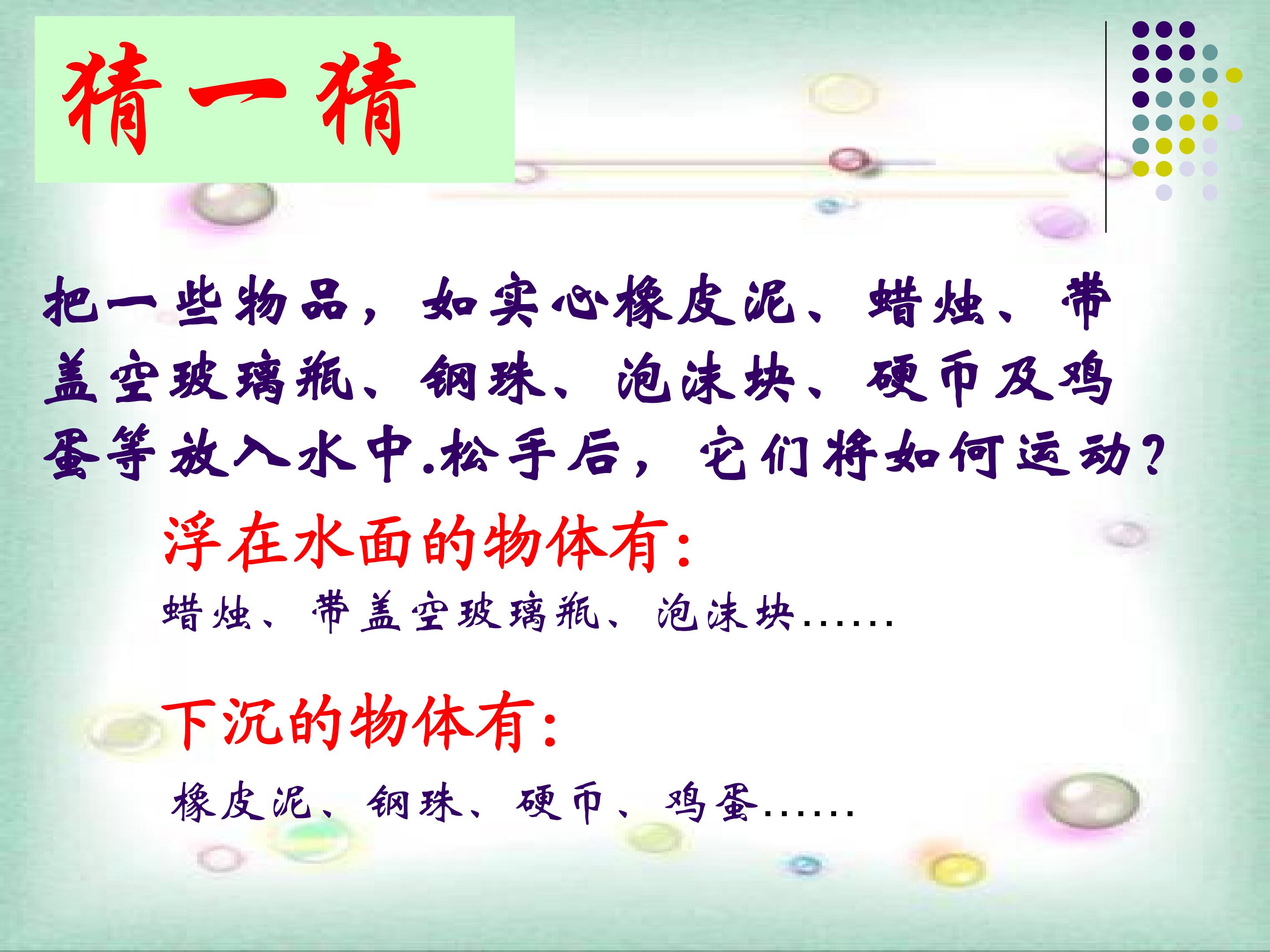 猜一猜

把一些物品，如实心橡皮泥、蜡烛、带盖空玻璃瓶、钢珠、泡沫块、硬币及鸡蛋等放入水中.松手后，它们将如何运动？

浮在水面的物体有：

蜡烛、带盖空玻璃瓶、泡沫块……

下沉的物体有：

橡皮泥、钢珠、硬币、鸡蛋……